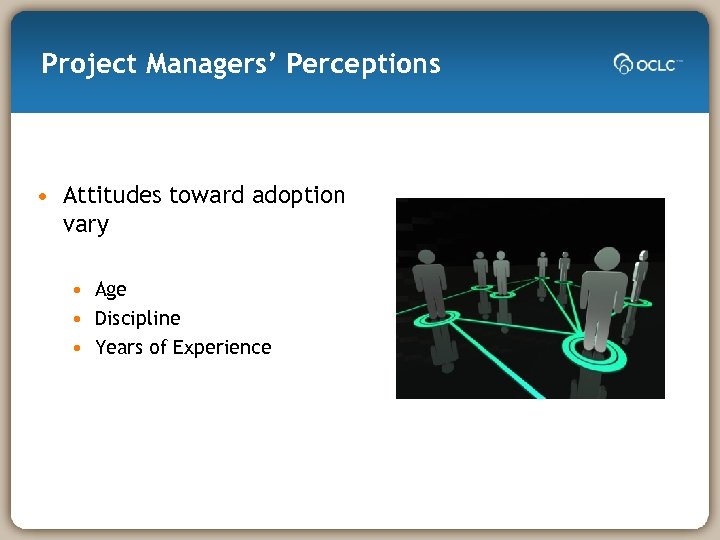 Project Managers' Perceptions

OCLC™

• Attitudes toward adoption vary

• Age
• Discipline
• Years of Experience